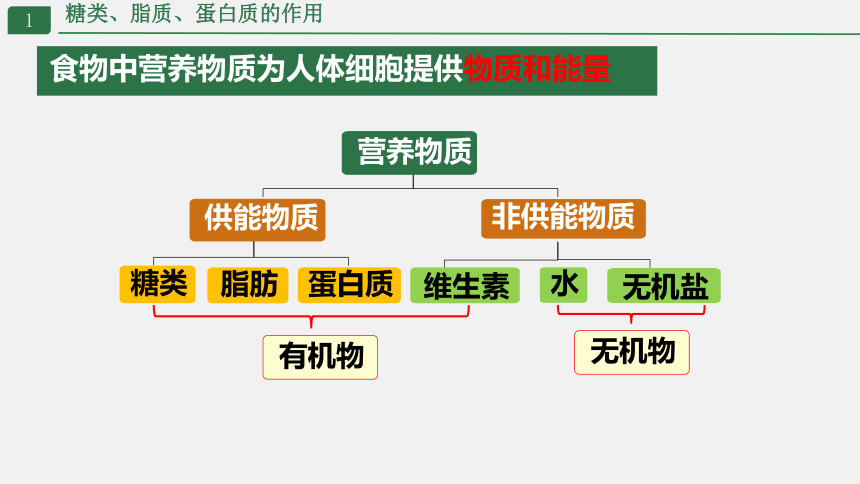 1 糖类、脂质、蛋白质的作用

食物中营养物质为人体细胞提供物质和能量

营养物质

供能物质

非供能物质

糖类

脂肪

蛋白质

维生素

水

无机盐

有机物

无机物